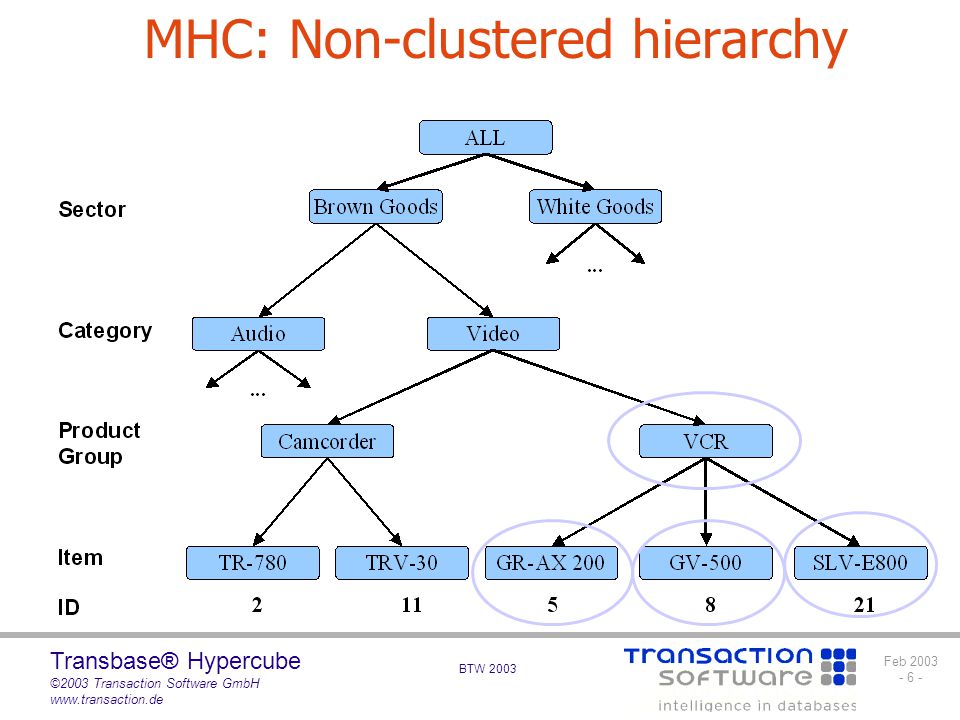 MHC: Non-clustered hierarchy

ALL

Sector

Brown Goods

White Goods

...

Category

Audio

Video

...

Product Group

Camcorder

VCR

Item

TR-780

TRV-30

GR-AX 200

GV-500

SLV-E800

ID

2

11

5

8

21

Transbase® Hypercube
©2003 Transaction Software GmbH
www.transaction.de

BTW 2003

TRANSACTION SOFTWARE
intelligence in databases

Feb 2003
- 6 -